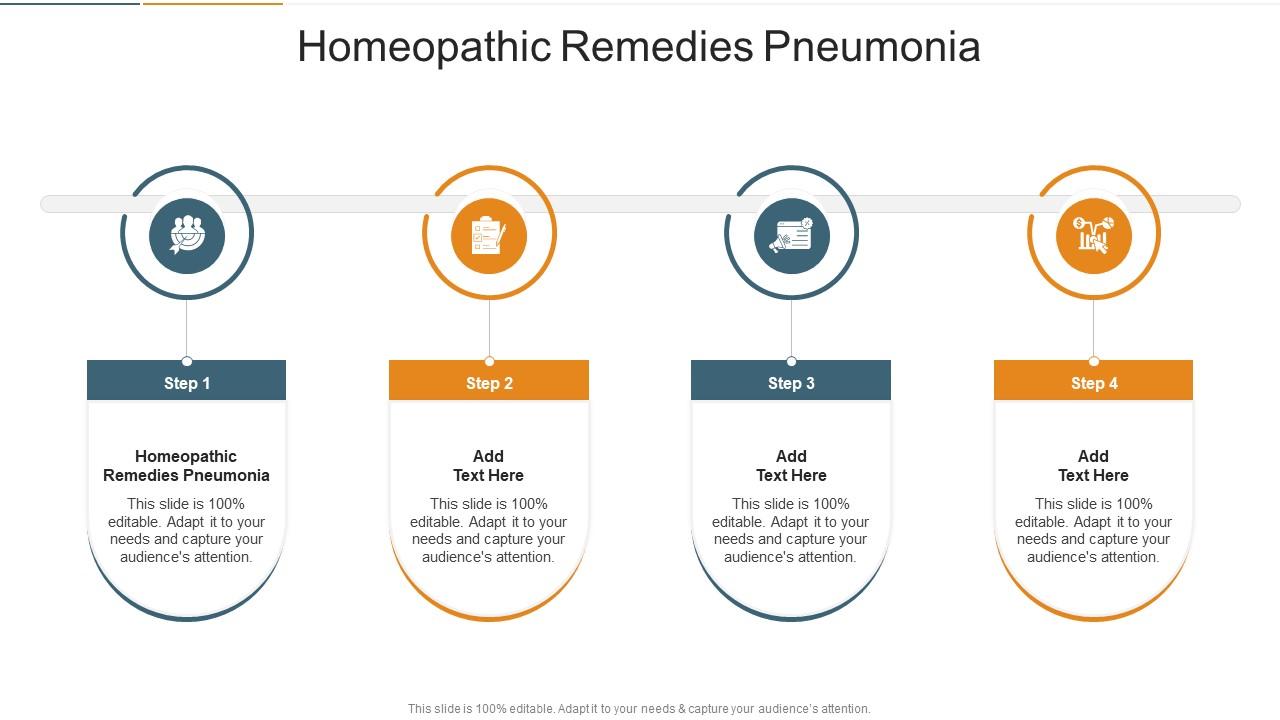 Homeopathic Remedies Pneumonia

Step 1

Homeopathic Remedies Pneumonia

This slide is 100% editable. Adapt it to your needs and capture your audience's attention.

Step 2

Add Text Here

This slide is 100% editable. Adapt it to your needs and capture your audience's attention.

Step 3

Add Text Here

This slide is 100% editable. Adapt it to your needs and capture your audience's attention.

Step 4

Add Text Here

This slide is 100% editable. Adapt it to your needs and capture your audience's attention.

This slide is 100% editable. Adapt it to your needs & capture your audience's attention.